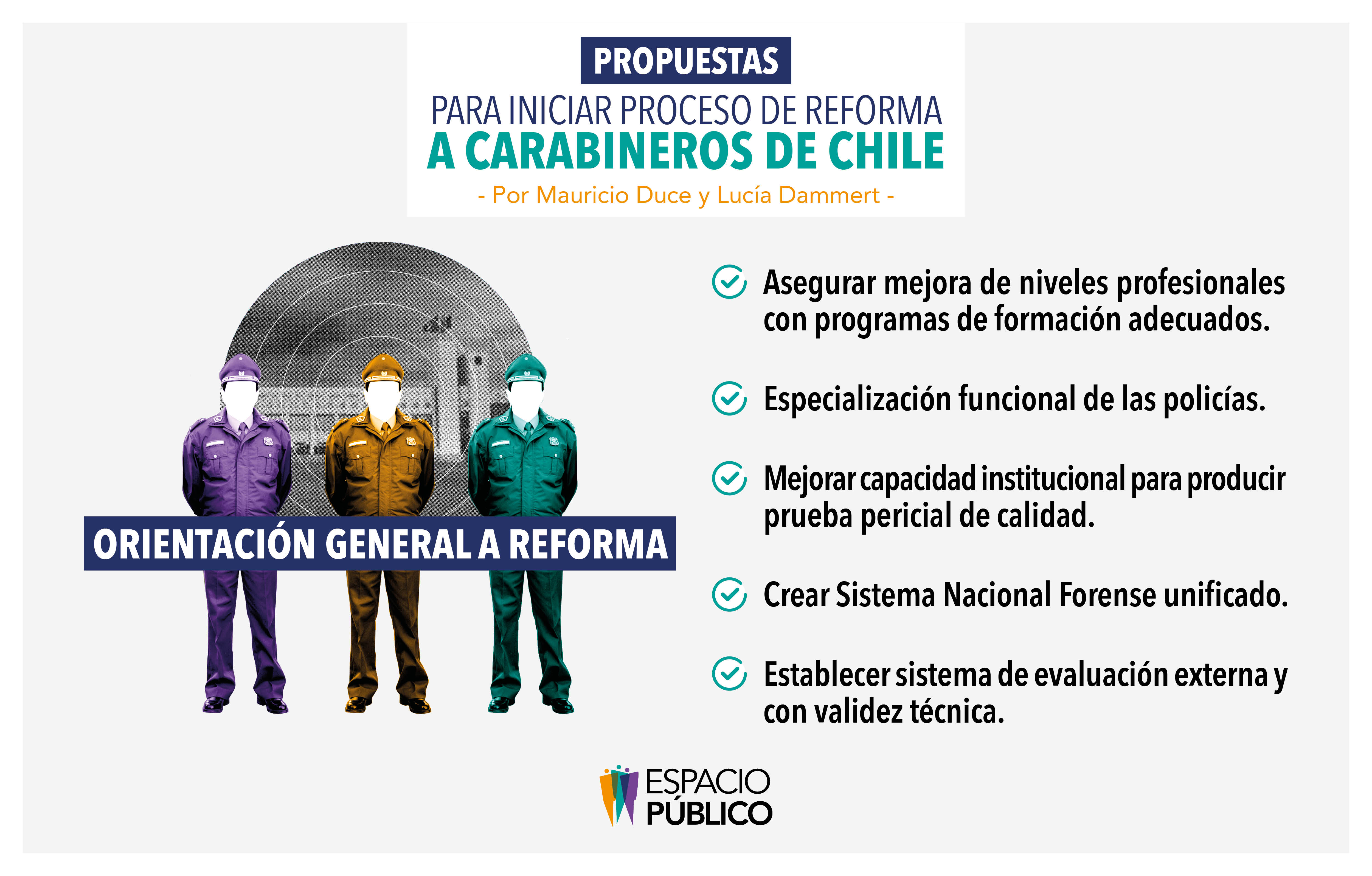 PROPUESTAS

PARA INICIAR PROCESO DE REFORMA A CARABINEROS DE CHILE

- Por Mauricio Duce y Lucía Dammert -

ORIENTACIÓN GENERAL A REFORMA

Asegurar mejora de niveles profesionales con programas de formación adecuados.

Especialización funcional de las policías.

Mejorar capacidad institucional para producir prueba pericial de calidad.

Crear Sistema Nacional Forense unificado.

Establecer sistema de evaluación externa y con validez técnica.

ESPACIO PÚBLICO